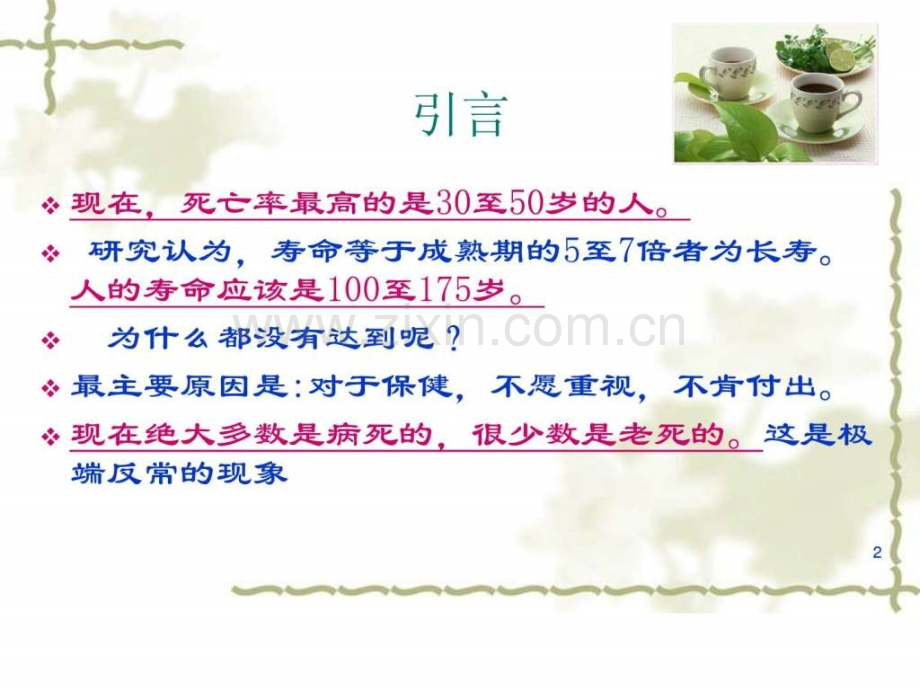 引言

❖ 现在，死亡率最高的是30至50岁的人。

❖ 研究认为，寿命等于成熟期的5至7倍者为长寿。人的寿命应该是100至175岁。

❖ 为什么都没有达到呢？

❖ 最主要原因是：对于保健，不愿重视，不肯付出。

❖ 现在绝大多数是病死的，很少数是老死的。这是极端反常的现象

www.zixin.com.cn

2